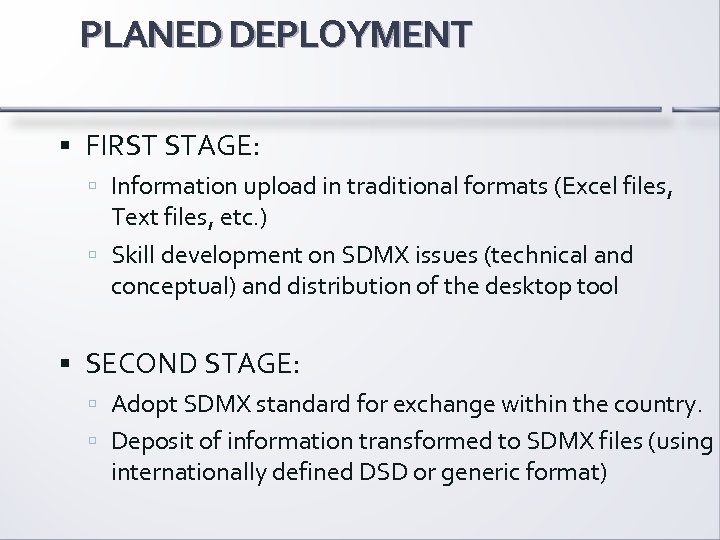 PLANED DEPLOYMENT

▪ FIRST STAGE:

▫ Information upload in traditional formats (Excel files, Text files, etc.)

▫ Skill development on SDMX issues (technical and conceptual) and distribution of the desktop tool

▪ SECOND STAGE:

▫ Adopt SDMX standard for exchange within the country.

▫ Deposit of information transformed to SDMX files (using internationally defined DSD or generic format)